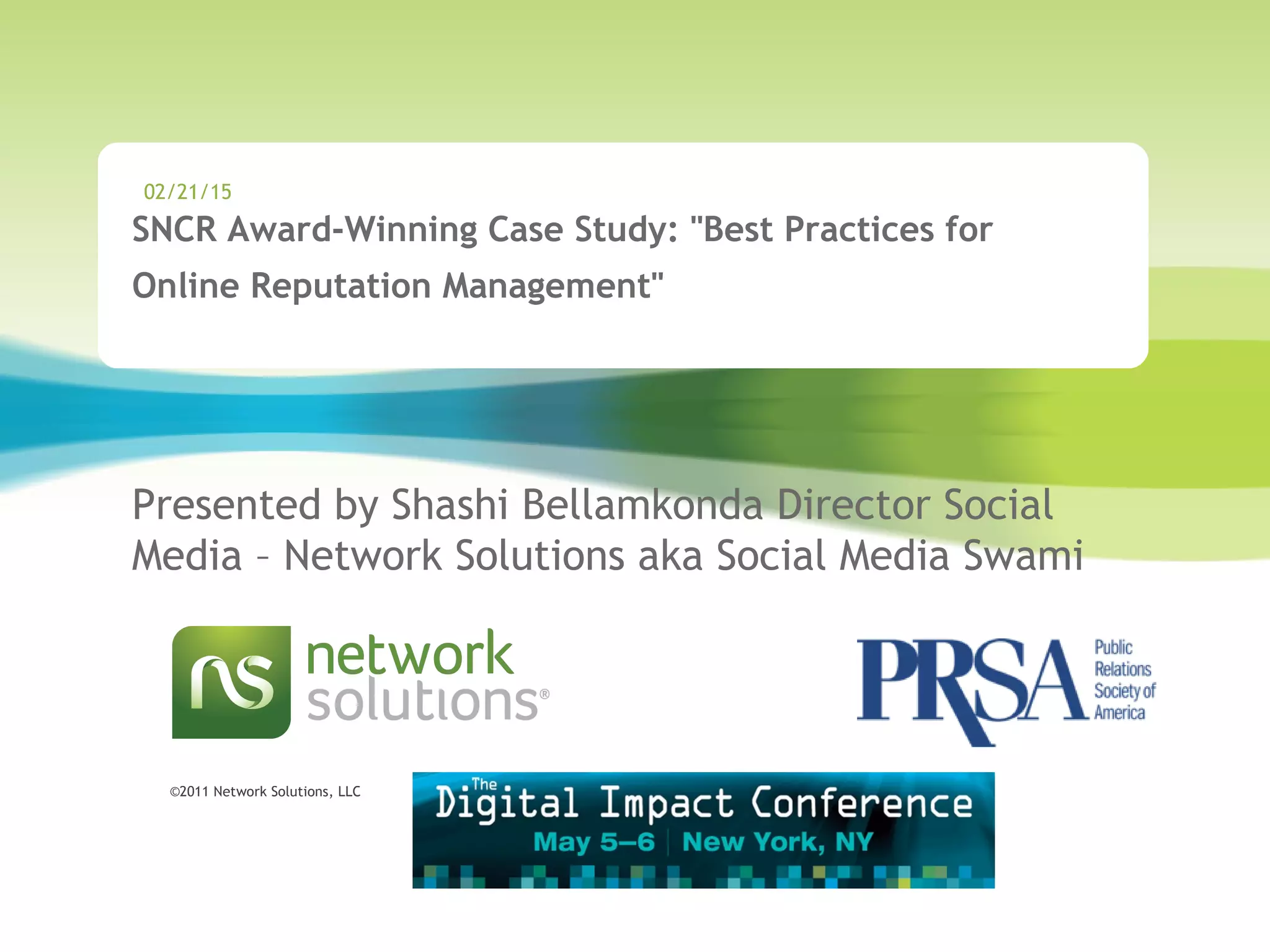 02/21/15

SNCR Award-Winning Case Study: "Best Practices for Online Reputation Management"

Presented by Shashi Bellamkonda Director Social Media – Network Solutions aka Social Media Swami

ns network solutions®

PRSA Public Relations Society of America

©2011 Network Solutions, LLC

The Digital Impact Conference
May 5–6 | New York, NY